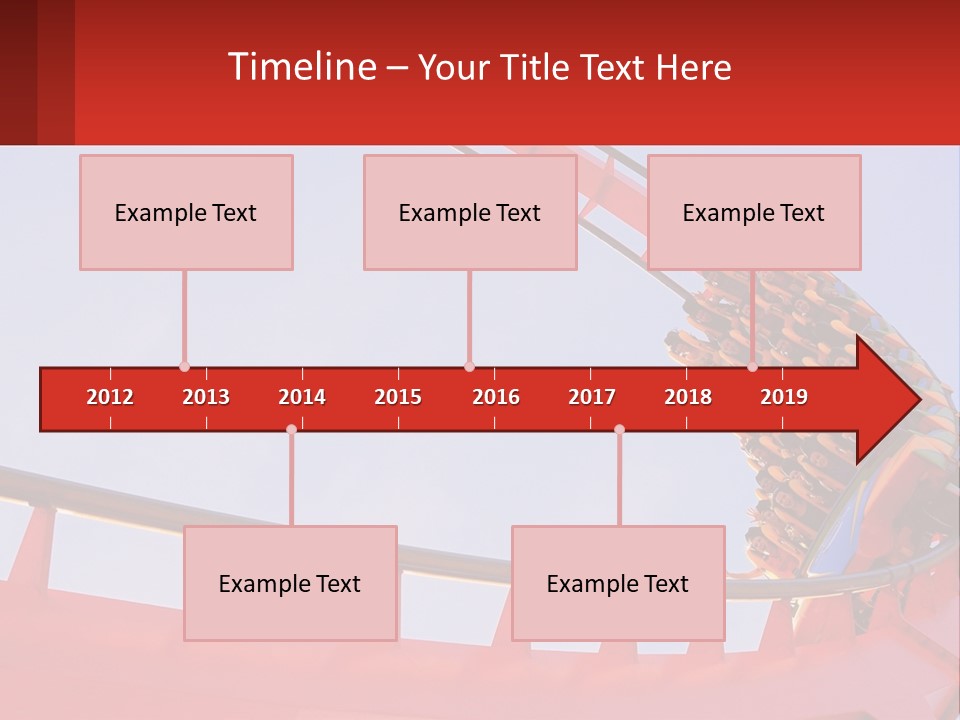 Timeline – Your Title Text Here

Example Text

Example Text

Example Text

2012 2013 2014 2015 2016 2017 2018 2019

Example Text

Example Text